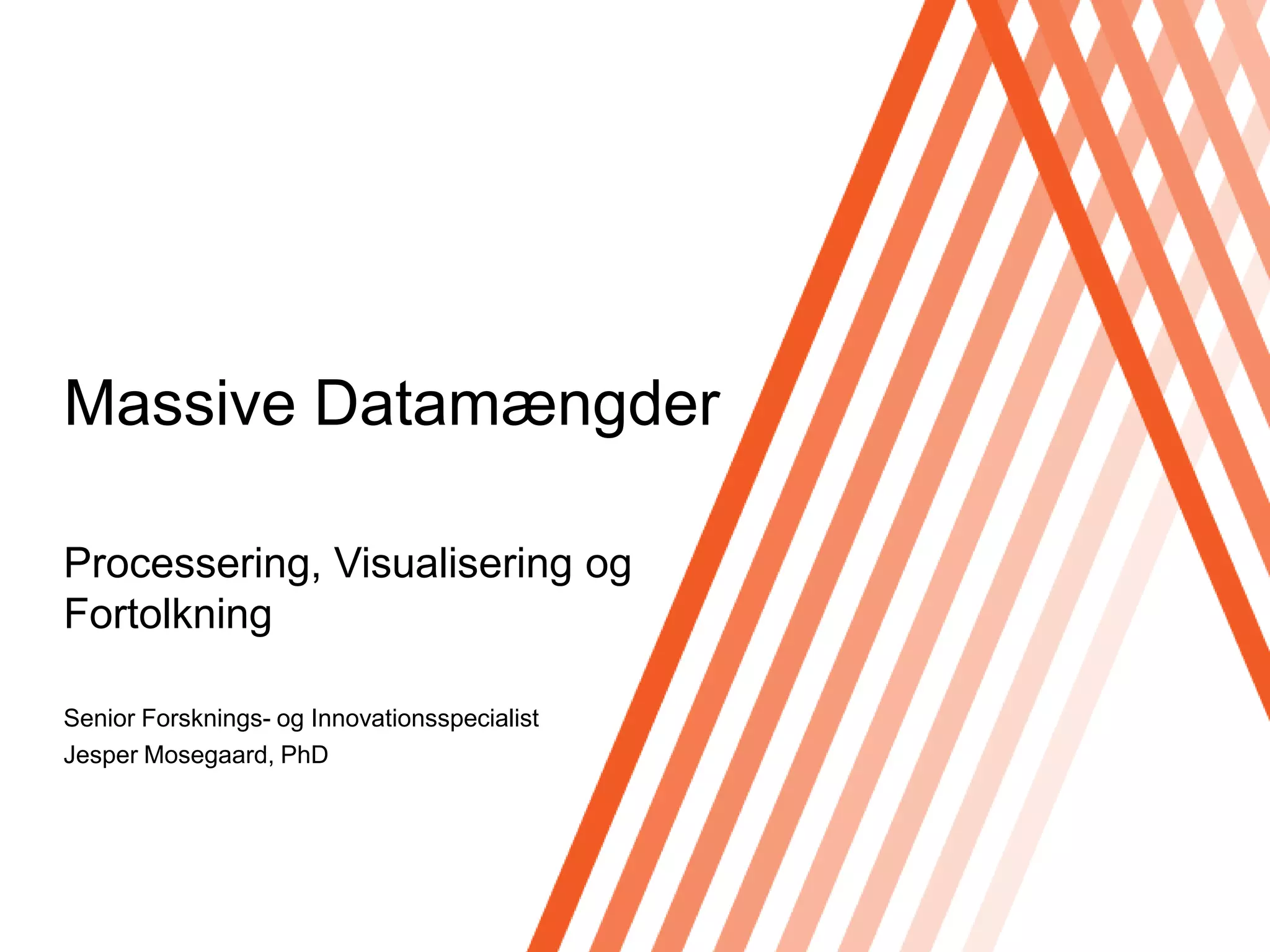 Massive Datamængder

Processering, Visualisering og Fortolkning

Senior Forsknings- og Innovationsspecialist
Jesper Mosegaard, PhD